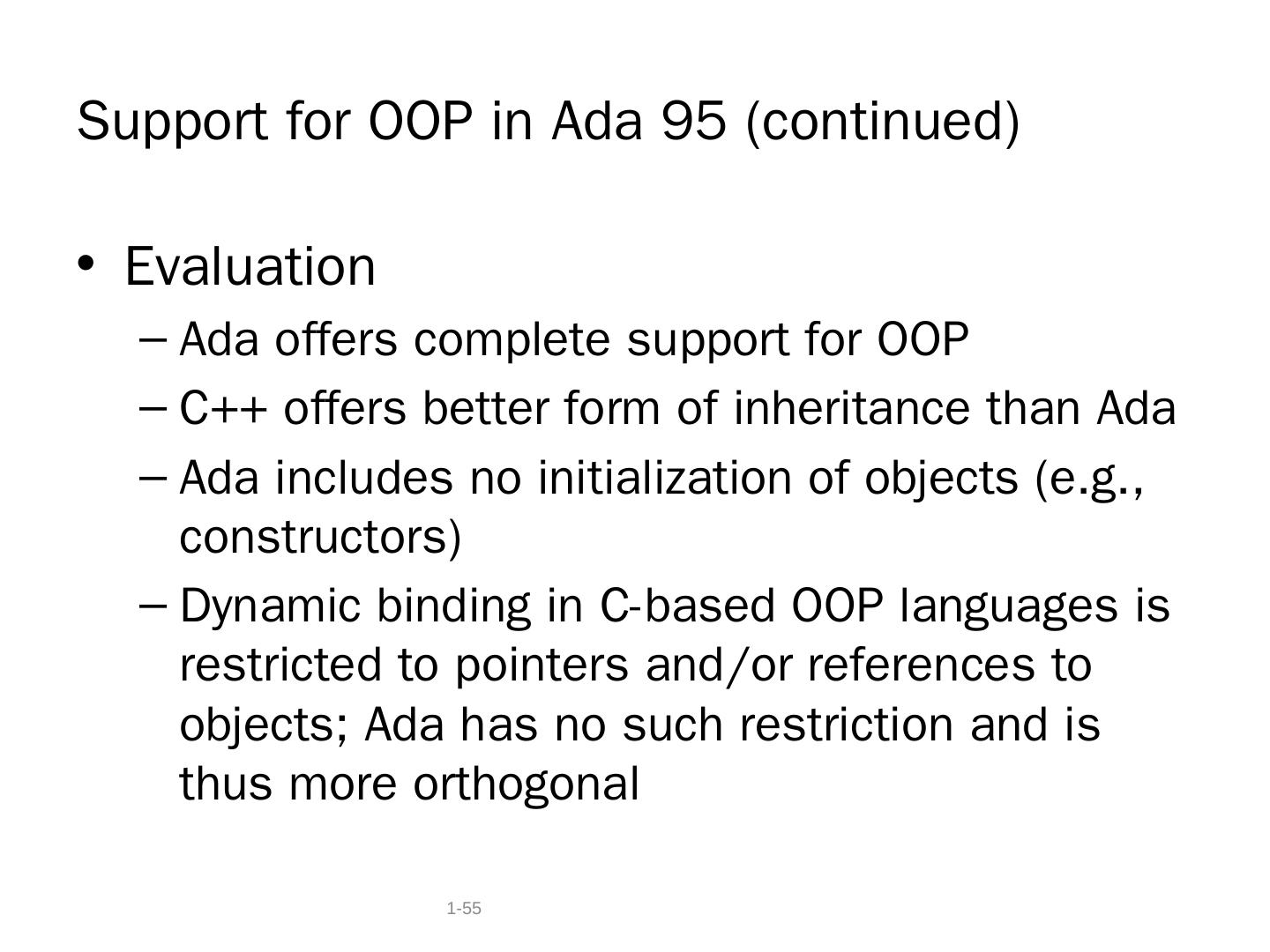 Support for OOP in Ada 95 (continued)

• Evaluation
– Ada offers complete support for OOP
– C++ offers better form of inheritance than Ada
– Ada includes no initialization of objects (e.g., constructors)
– Dynamic binding in C-based OOP languages is restricted to pointers and/or references to objects; Ada has no such restriction and is thus more orthogonal

1-55